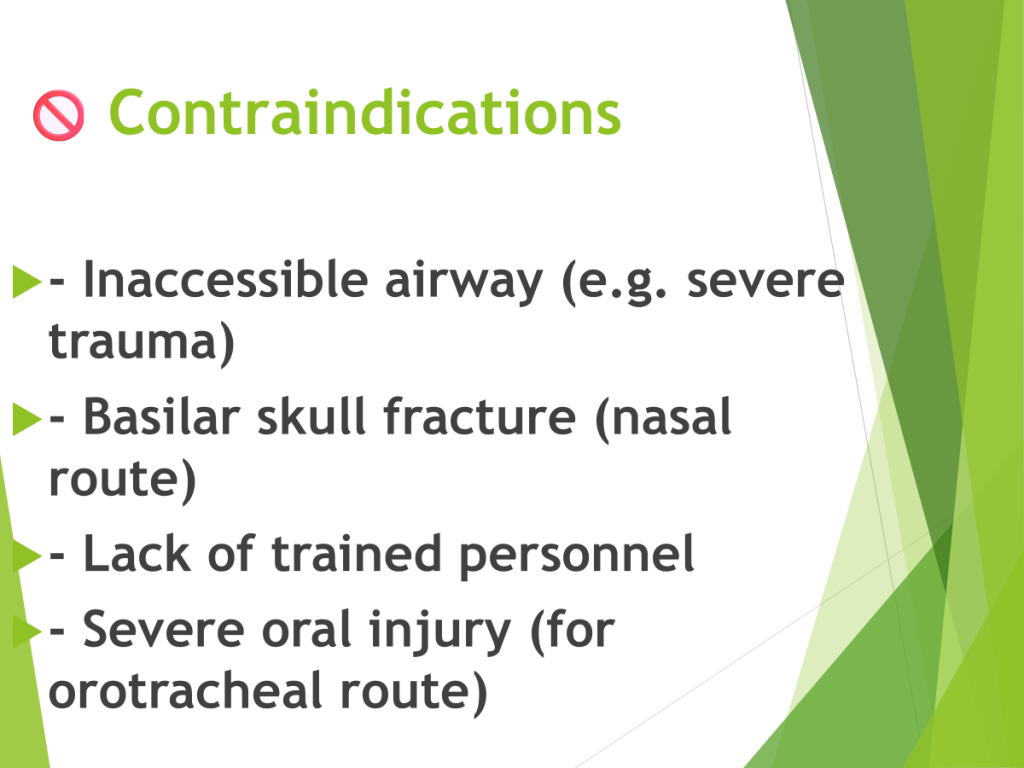 🚫 Contraindications

- Inaccessible airway (e.g. severe trauma)

- Basilar skull fracture (nasal route)

- Lack of trained personnel

- Severe oral injury (for orotracheal route)